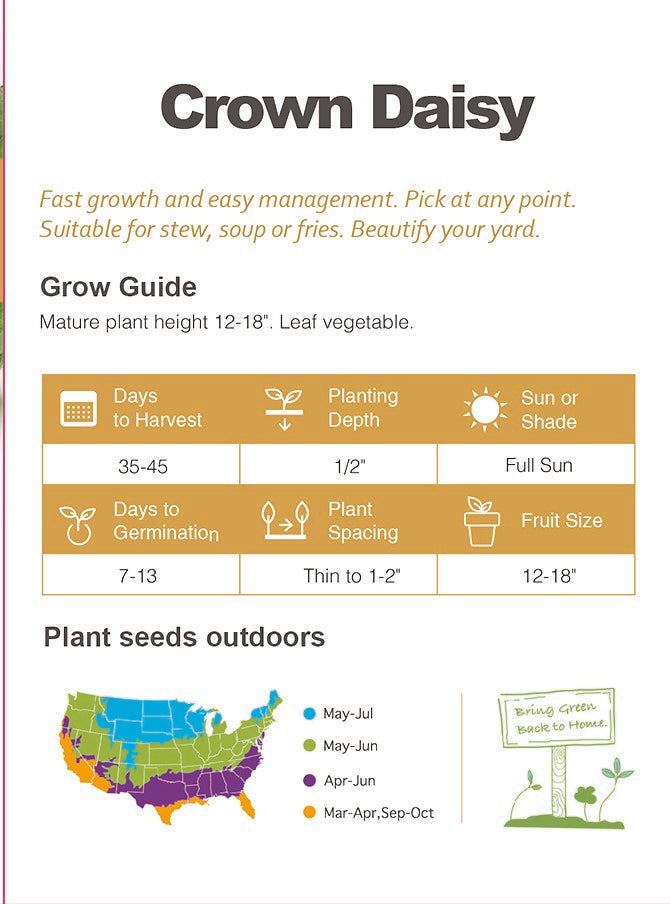 Crown Daisy

Fast growth and easy management. Pick at any point. Suitable for stew, soup or fries. Beautify your yard.

Grow Guide
Mature plant height 12-18". Leaf vegetable.

| Days to Harvest | Planting Depth | Sun or Shade |
|---|---|---|
| 35-45 | 1/2" | Full Sun |
| Days to Germination | Plant Spacing | Fruit Size |
| 7-13 | Thin to 1-2" | 12-18" |

Plant seeds outdoors

May-Jul
May-Jun
Apr-Jun
Mar-Apr,Sep-Oct

Bring Green Back to Home.